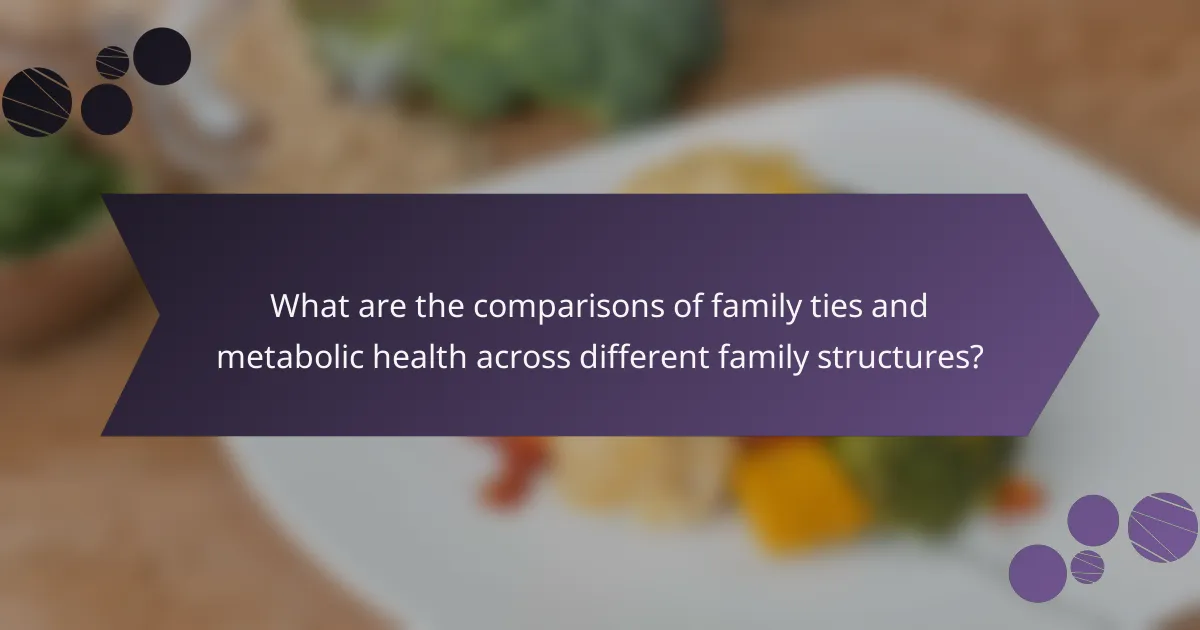 What are the comparisons of family ties and metabolic health across different family structures?